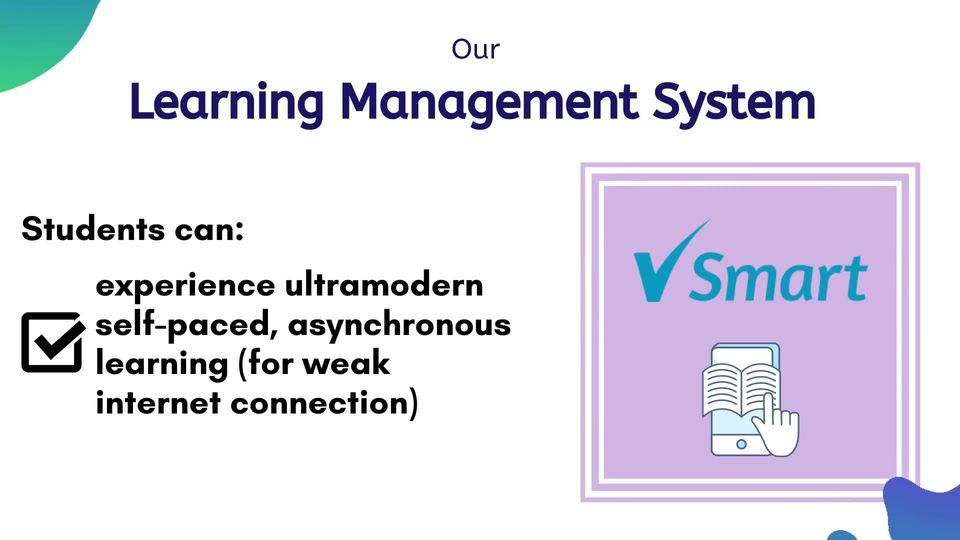 Our
Learning Management System

Students can:

experience ultramodern self-paced, asynchronous learning (for weak internet connection)

VSmart